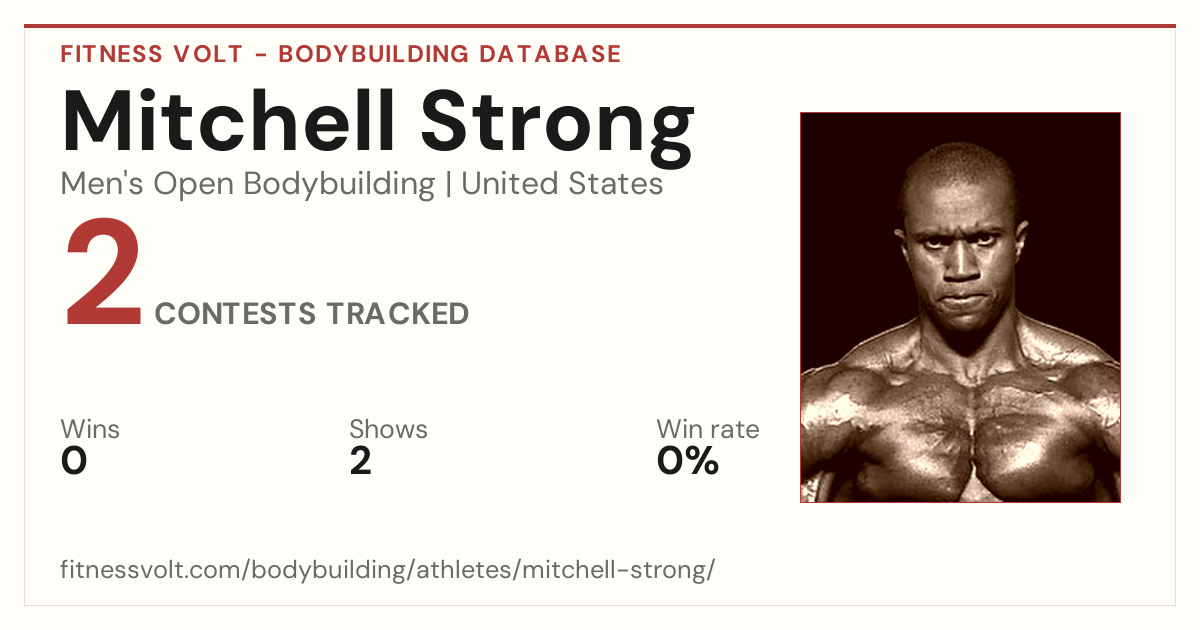 FITNESS VOLT - BODYBUILDING DATABASE

Mitchell Strong

Men's Open Bodybuilding | United States

2 CONTESTS TRACKED

Wins
0

Shows
2

Win rate
0%

fitnessvolt.com/bodybuilding/athletes/mitchell-strong/